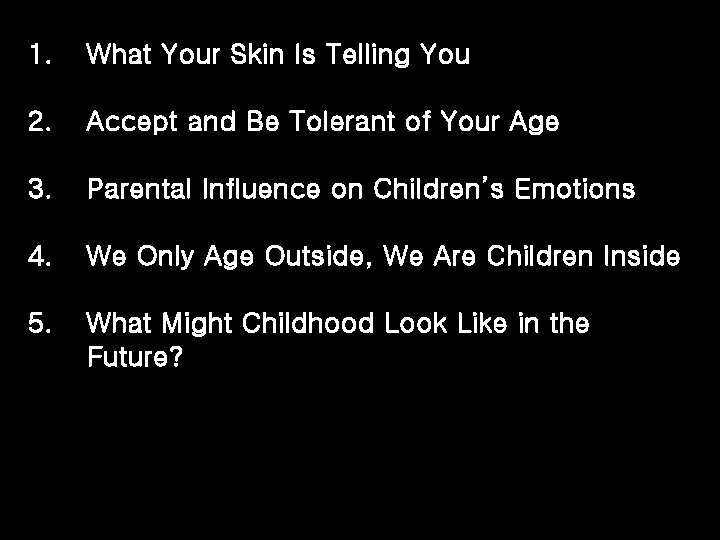 1. What Your Skin Is Telling You

2. Accept and Be Tolerant of Your Age

3. Parental Influence on Children's Emotions

4. We Only Age Outside, We Are Children Inside

5. What Might Childhood Look Like in the Future?